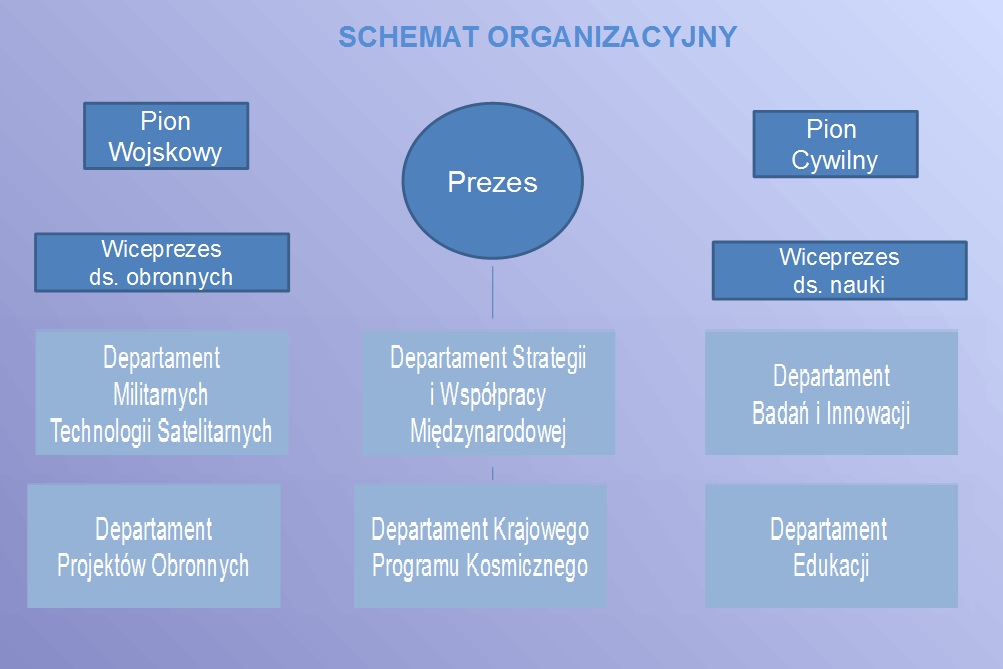 SCHEMAT ORGANIZACYJNY

Pion Wojskowy

Prezes

Pion Cywilny

Wiceprezes ds. obronnych

Wiceprezes ds. nauki

Departament Militarnych Technologii Satelitarnych

Departament Strategii i Współpracy Międzynarodowej

Departament Badań i Innowacji

Departament Projektów Obronnych

Departament Krajowego Programu Kosmicznego

Departament Edukacji